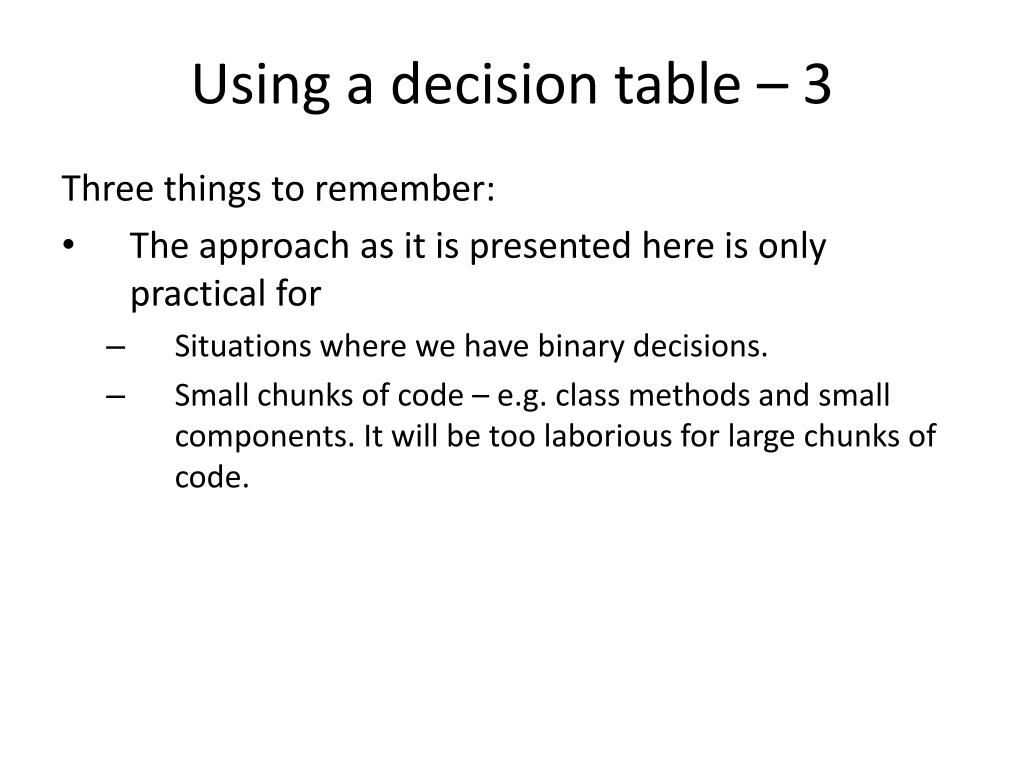 Using a decision table – 3

Three things to remember:

• The approach as it is presented here is only practical for
  – Situations where we have binary decisions.
  – Small chunks of code – e.g. class methods and small components. It will be too laborious for large chunks of code.